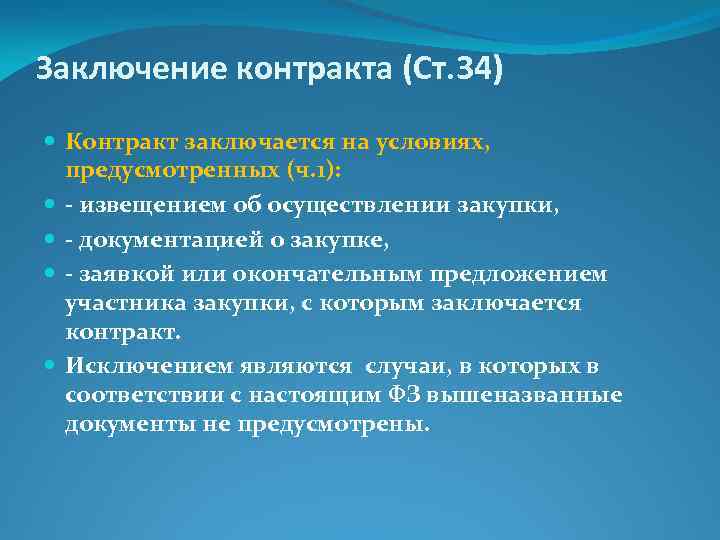 Заключение контракта (Ст.34)

Контракт заключается на условиях, предусмотренных (ч.1):

- извещением об осуществлении закупки,

- документацией о закупке,

- заявкой или окончательным предложением участника закупки, с которым заключается контракт.

Исключением являются случаи, в которых в соответствии с настоящим ФЗ вышеназванные документы не предусмотрены.